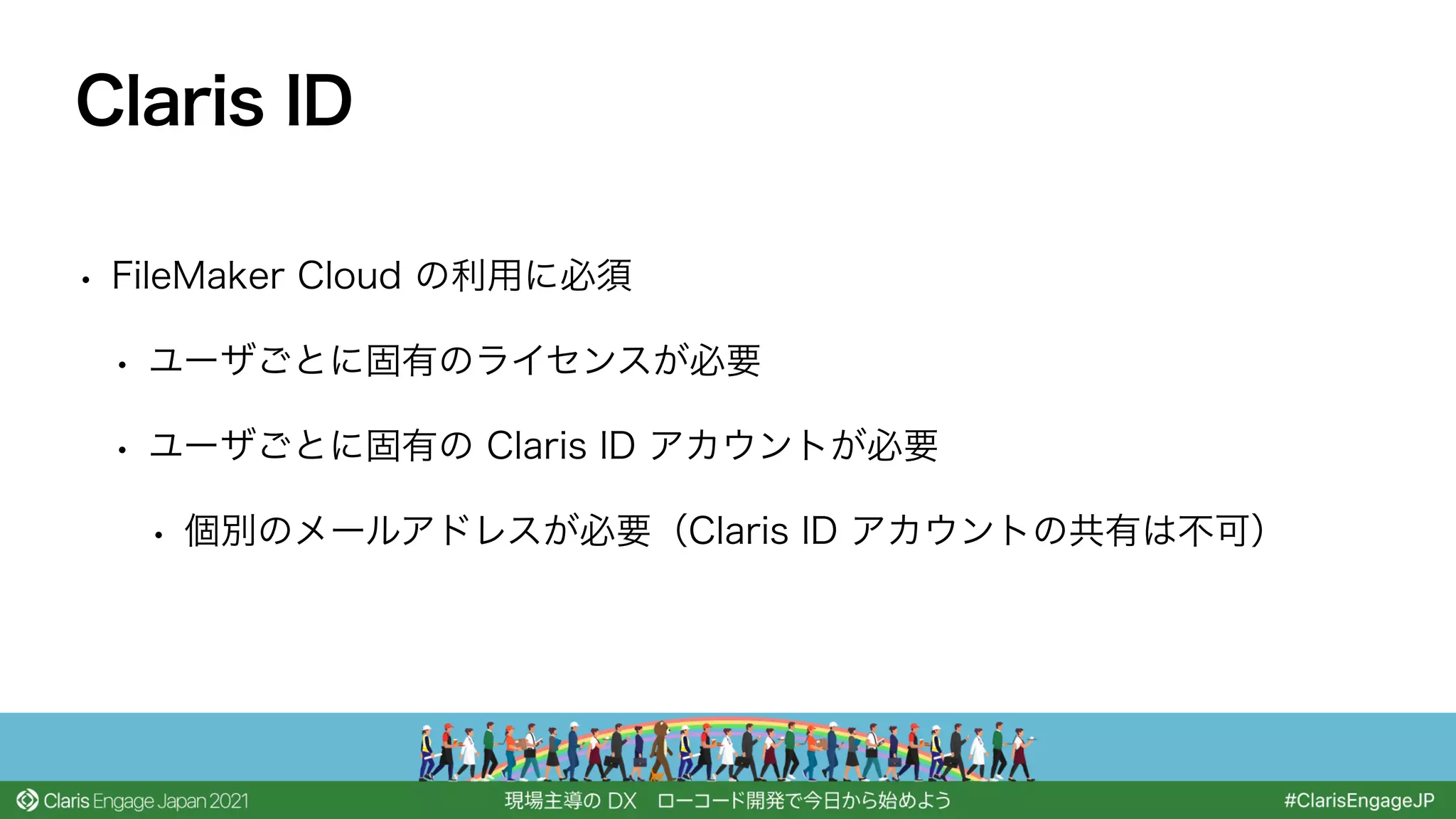 Claris ID

• FileMaker Cloud の利用に必須

• ユーザごとに固有のライセンスが必要

• ユーザごとに固有の Claris ID アカウントが必要

• 個別のメールアドレスが必要（Claris ID アカウントの共有は不可）

Claris Engage Japan 2021　現場主導の DX　ローコード開発で今日から始めよう　#ClarisEngageJP